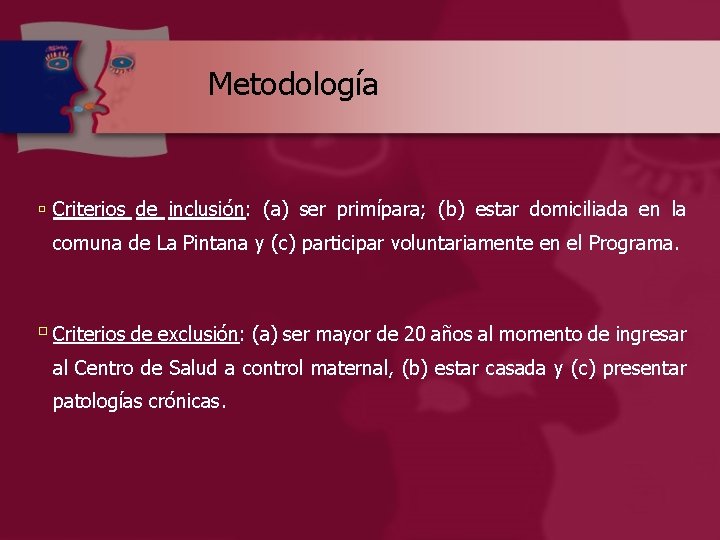 Metodología

▫ Criterios de inclusión: (a) ser primípara; (b) estar domiciliada en la comuna de La Pintana y (c) participar voluntariamente en el Programa.

▫ Criterios de exclusión: (a) ser mayor de 20 años al momento de ingresar al Centro de Salud a control maternal, (b) estar casada y (c) presentar patologías crónicas.